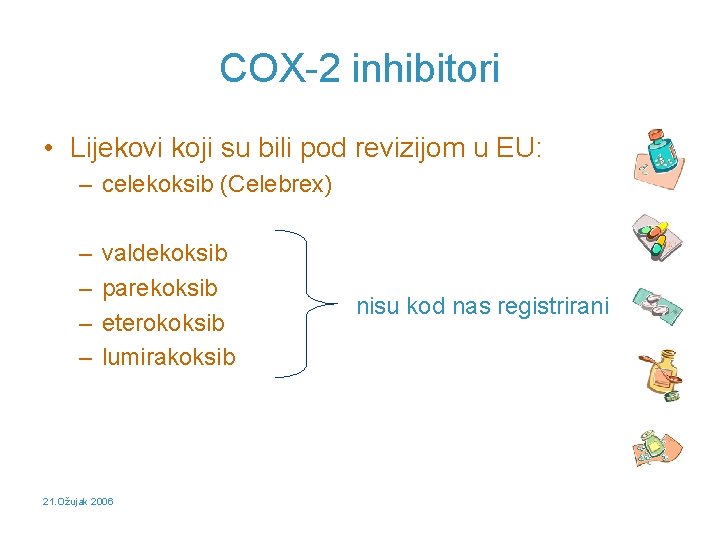 COX-2 inhibitori

• Lijekovi koji su bili pod revizijom u EU:
– celekoksib (Celebrex)

– valdekoksib
– parekoksib
– eterokoksib
– lumirakoksib

nisu kod nas registrirani

21.Ožujak 2006